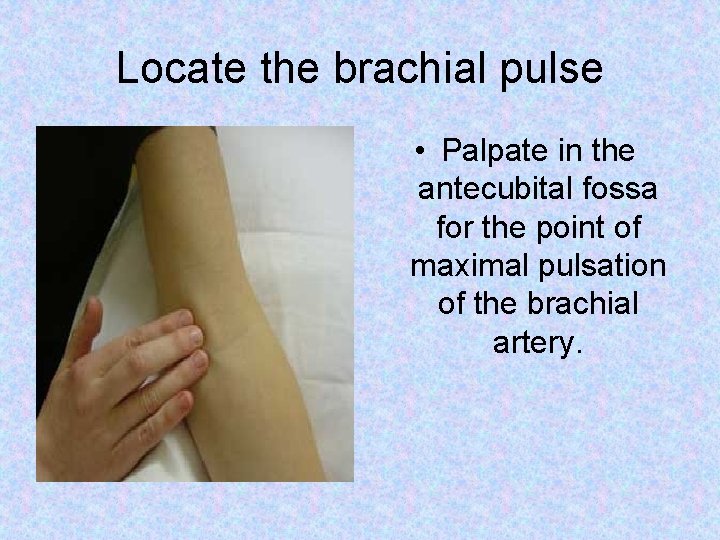 Locate the brachial pulse

• Palpate in the antecubital fossa for the point of maximal pulsation of the brachial artery.